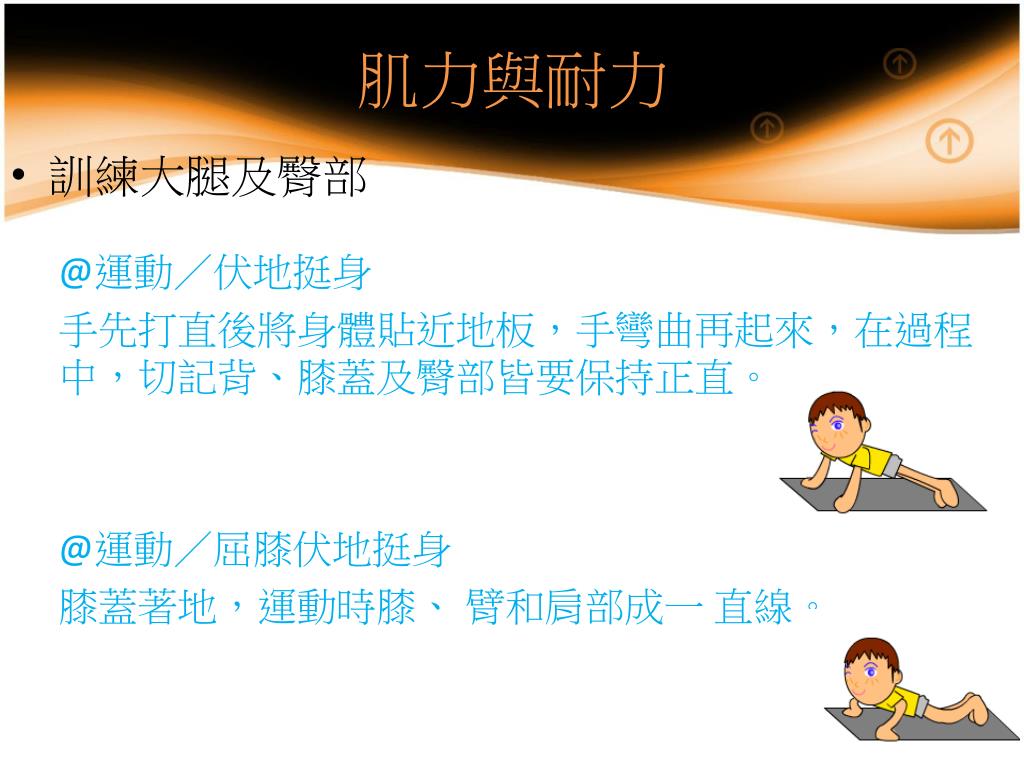 肌力與耐力

• 訓練大腿及臀部

@運動／伏地挺身
手先打直後將身體貼近地板，手彎曲再起來，在過程中，切記背、膝蓋及臀部皆要保持正直。

@運動／屈膝伏地挺身
膝蓋著地，運動時膝、 臂和肩部成一 直線。